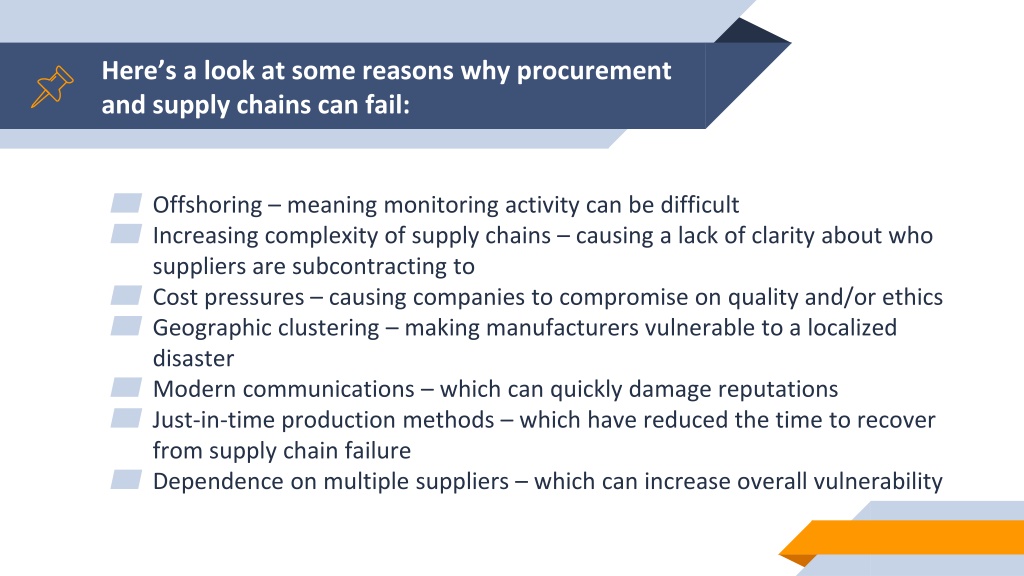 Here’s a look at some reasons why procurement and supply chains can fail:

Offshoring – meaning monitoring activity can be difficult
Increasing complexity of supply chains – causing a lack of clarity about who suppliers are subcontracting to
Cost pressures – causing companies to compromise on quality and/or ethics
Geographic clustering – making manufacturers vulnerable to a localized disaster
Modern communications – which can quickly damage reputations
Just-in-time production methods – which have reduced the time to recover from supply chain failure
Dependence on multiple suppliers – which can increase overall vulnerability